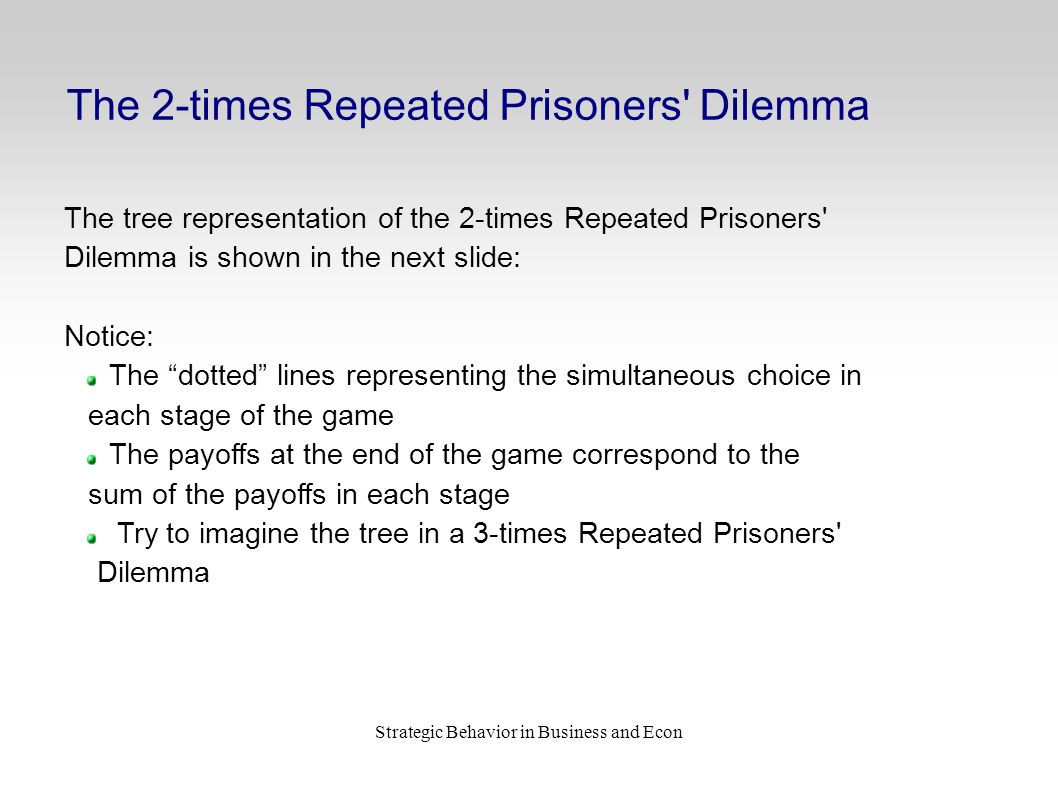 The 2-times Repeated Prisoners' Dilemma

The tree representation of the 2-times Repeated Prisoners' Dilemma is shown in the next slide:

Notice:

The “dotted” lines representing the simultaneous choice in each stage of the game

The payoffs at the end of the game correspond to the sum of the payoffs in each stage

Try to imagine the tree in a 3-times Repeated Prisoners' Dilemma

Strategic Behavior in Business and Econ